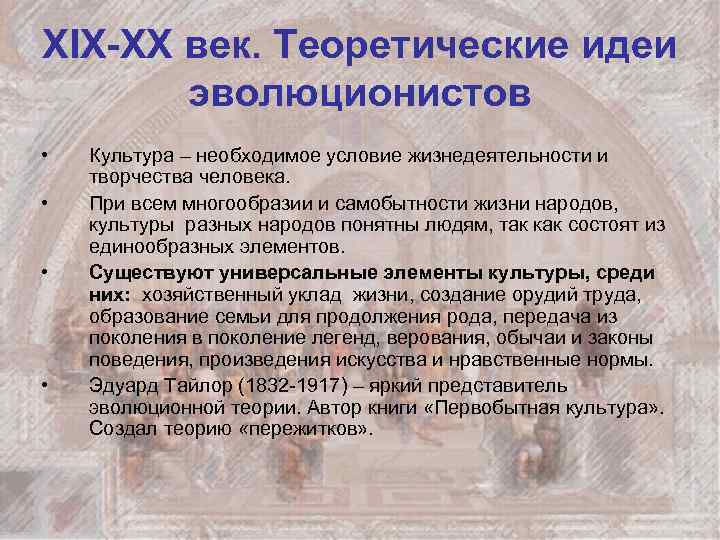 XIX-XX век. Теоретические идеи эволюционистов

• Культура – необходимое условие жизнедеятельности и творчества человека.

• При всем многообразии и самобытности жизни народов, культуры разных народов понятны людям, так как состоят из единообразных элементов.

• Существуют универсальные элементы культуры, среди них: хозяйственный уклад жизни, создание орудий труда, образование семьи для продолжения рода, передача из поколения в поколение легенд, верования, обычаи и законы поведения, произведения искусства и нравственные нормы.

• Эдуард Тайлор (1832-1917) – яркий представитель эволюционной теории. Автор книги «Первобытная культура». Создал теорию «пережитков».